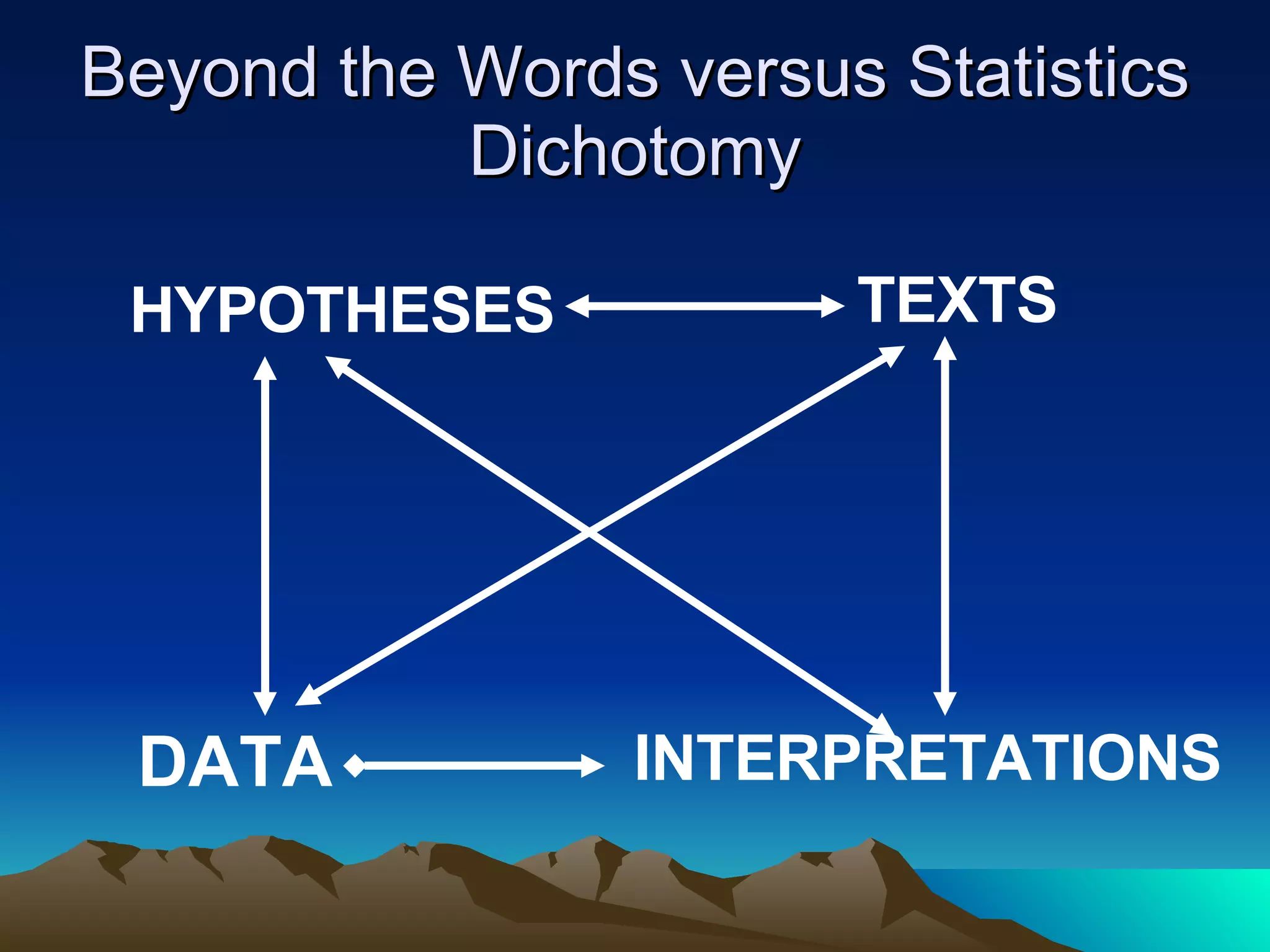 Beyond the Words versus Statistics Dichotomy

HYPOTHESES

TEXTS

DATA

INTERPRETATIONS